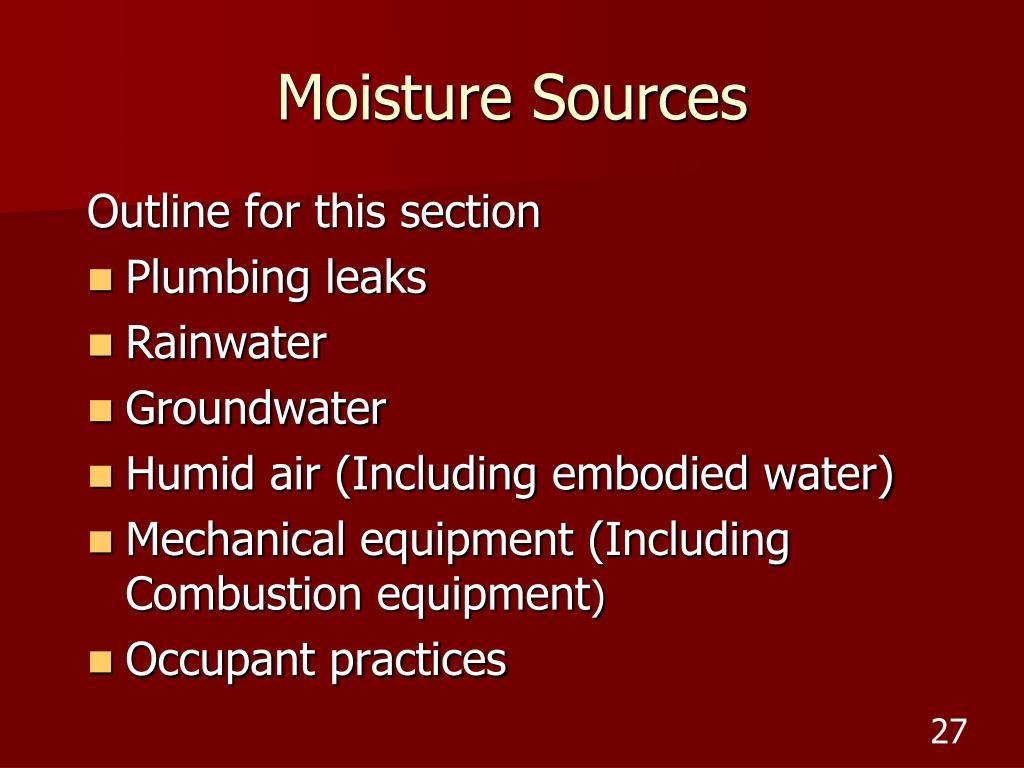 Moisture Sources

Outline for this section

- Plumbing leaks
- Rainwater
- Groundwater
- Humid air (Including embodied water)
- Mechanical equipment (Including Combustion equipment)
- Occupant practices

27